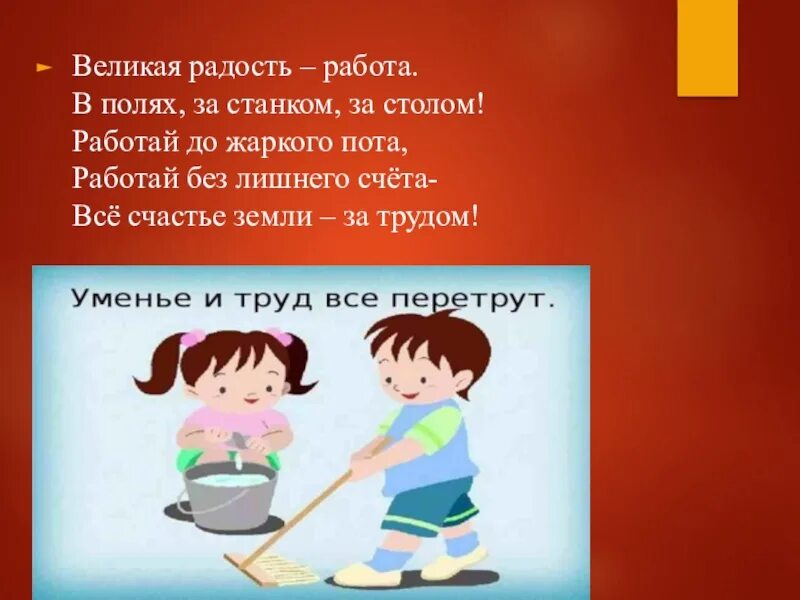 Великая радость – работа.
В полях, за станком, за столом!
Работай до жаркого пота,
Работай без лишнего счёта-
Всё счастье земли – за трудом!

Уменье и труд все перетрут.